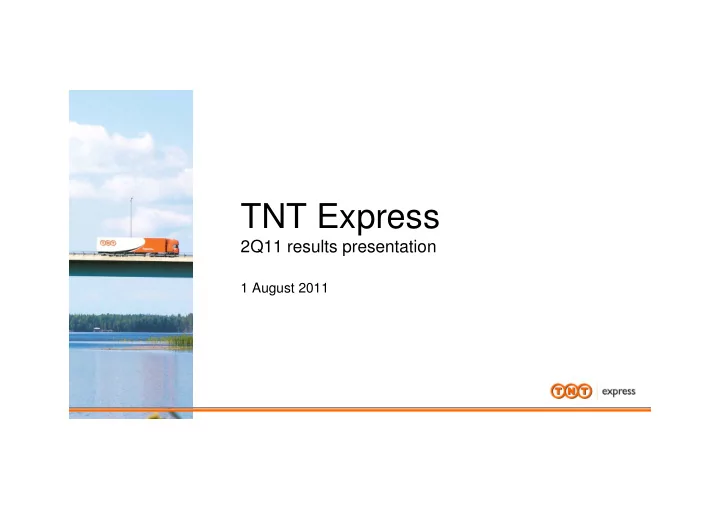 TNT Express
2Q11 results presentation

1 August 2011

TNT express